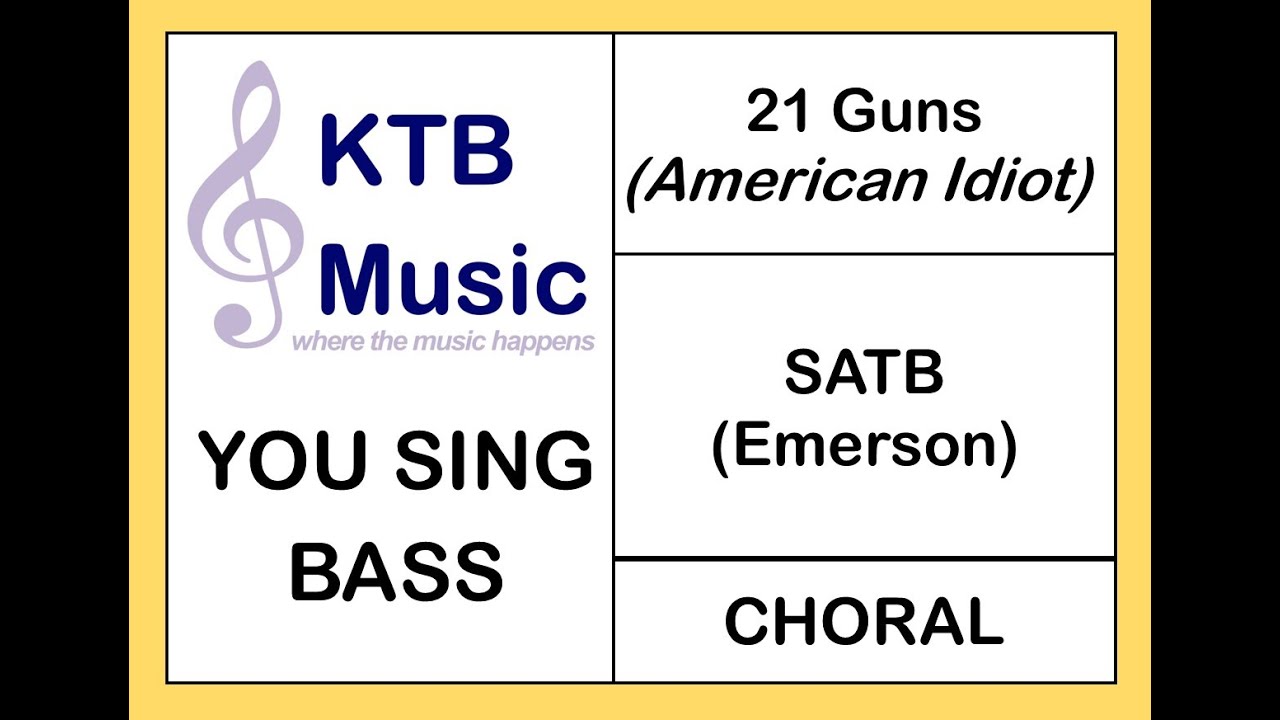 KTB Music
where the music happens

YOU SING BASS

21 Guns
(American Idiot)

SATB
(Emerson)

CHORAL